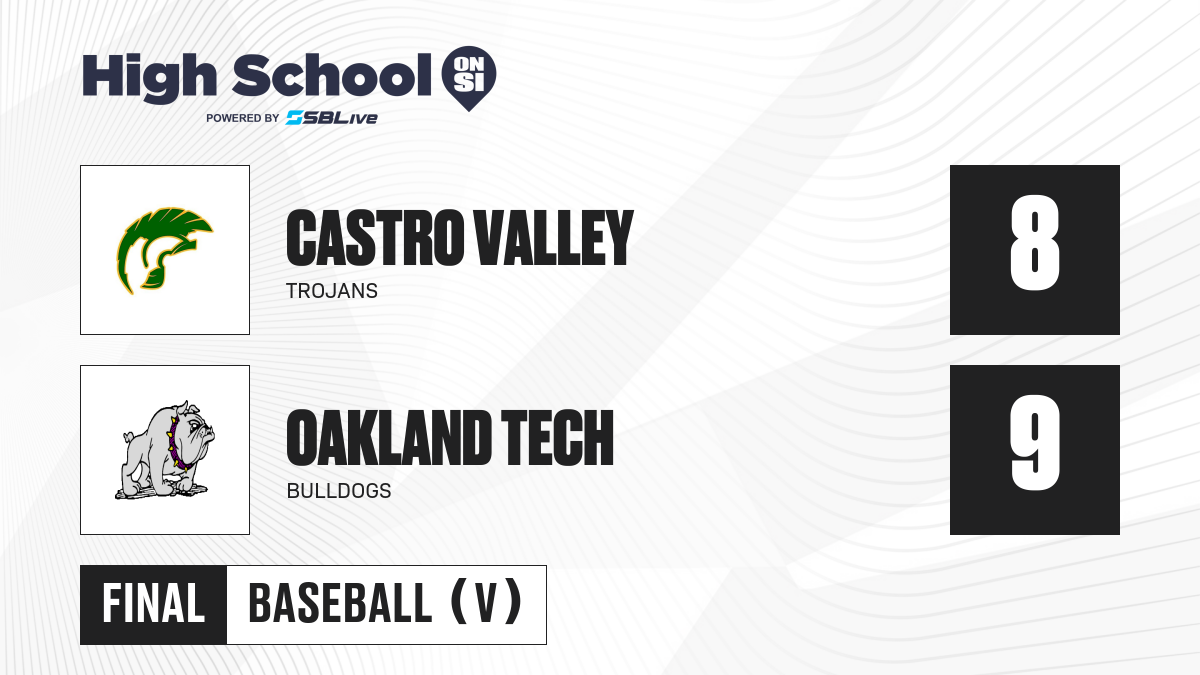 High School ON SI
POWERED BY SBLive

CASTRO VALLEY
TROJANS

8

OAKLAND TECH
BULLDOGS

9

FINAL BASEBALL (V)